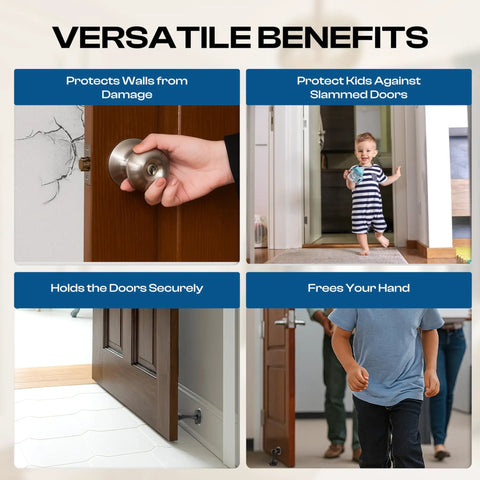 VERSATILE BENEFITS

Protects Walls from Damage

Protect Kids Against Slammed Doors

Holds the Doors Securely

Frees Your Hand